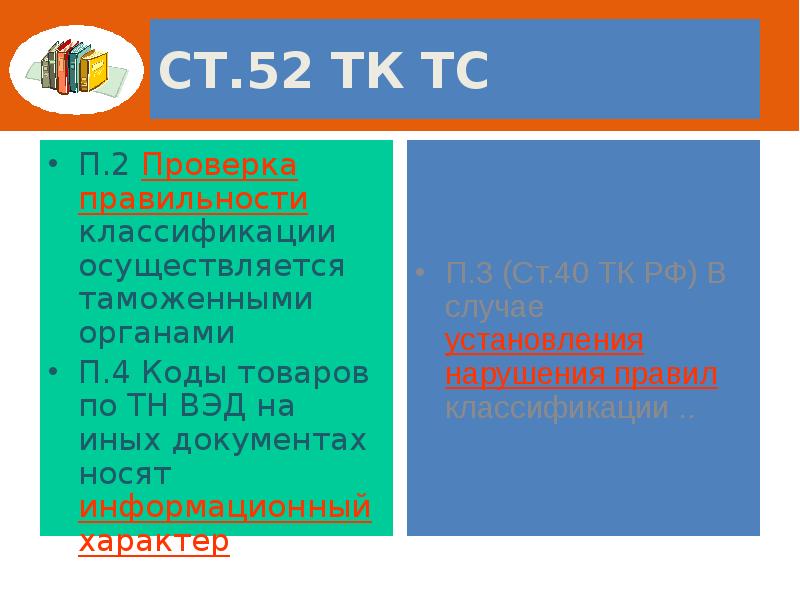 СТ.52 ТК ТС

• П.2 Проверка правильности классификации осуществляется таможенными органами
• П.4 Коды товаров по ТН ВЭД на иных документах носят информационный характер

• П.3 (Ст.40 ТК РФ) В случае установления нарушения правил классификации ..